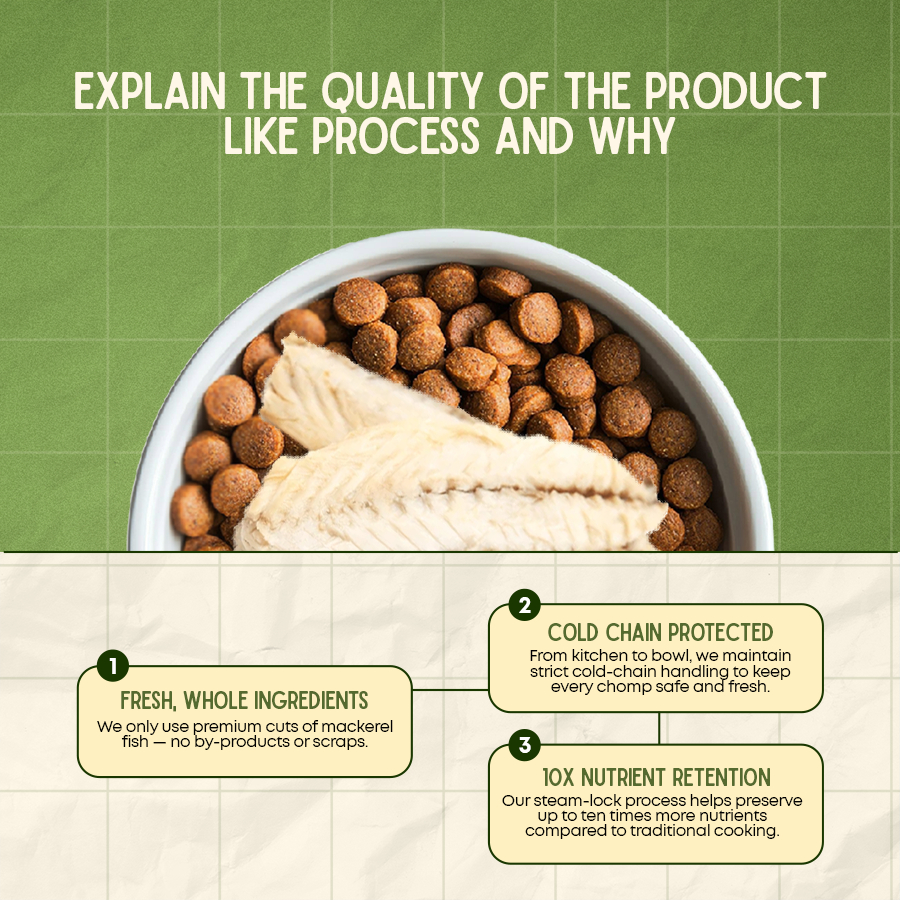 EXPLAIN THE QUALITY OF THE PRODUCT LIKE PROCESS AND WHY

1
FRESH, WHOLE INGREDIENTS
We only use premium cuts of mackerel fish — no by-products or scraps.

2
COLD CHAIN PROTECTED
From kitchen to bowl, we maintain strict cold-chain handling to keep every chomp safe and fresh.

3
10X NUTRIENT RETENTION
Our steam-lock process helps preserve up to ten times more nutrients compared to traditional cooking.